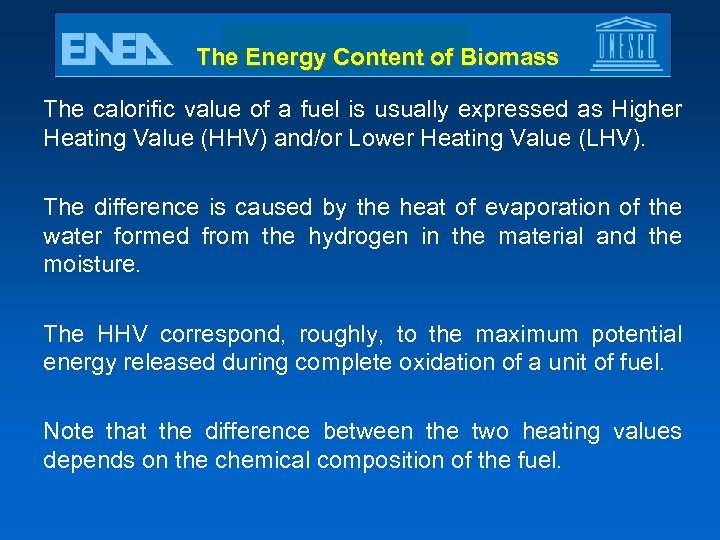 ENEA The Energy Content of Biomass UNESCO

The calorific value of a fuel is usually expressed as Higher Heating Value (HHV) and/or Lower Heating Value (LHV).

The difference is caused by the heat of evaporation of the water formed from the hydrogen in the material and the moisture.

The HHV correspond, roughly, to the maximum potential energy released during complete oxidation of a unit of fuel.

Note that the difference between the two heating values depends on the chemical composition of the fuel.